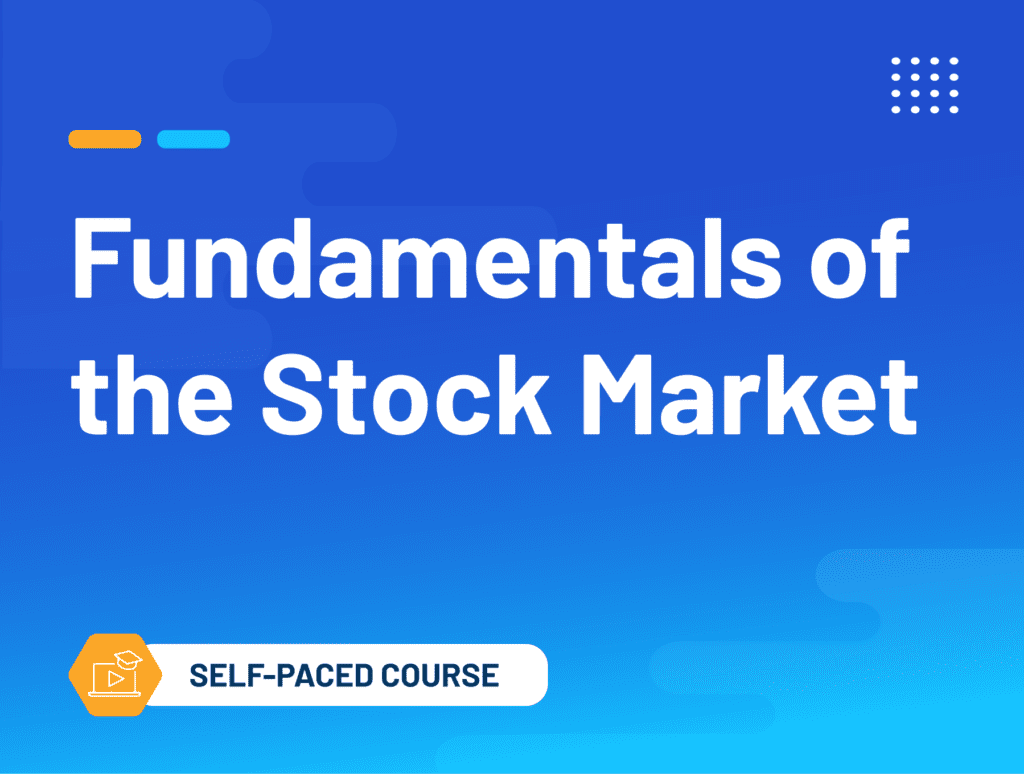 Fundamentals of the Stock Market

SELF-PACED COURSE